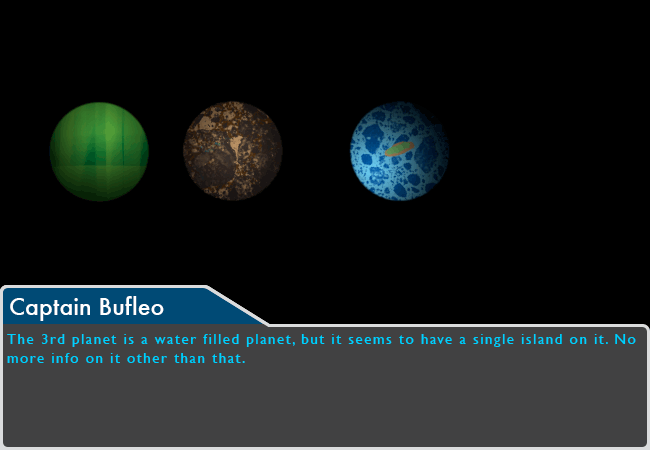 Captain Bufleo

The 3rd planet is a water filled planet, but it seems to have a single island on it. No more info on it other than that.